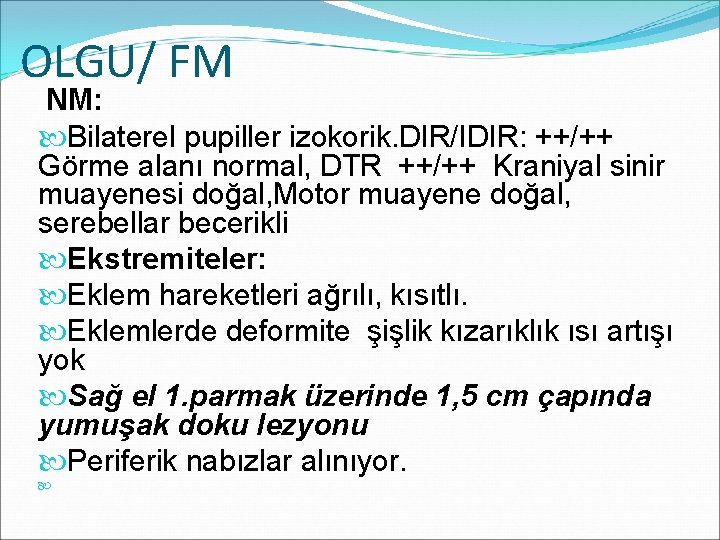 OLGU/ FM

NM:

Bilaterel pupiller izokorik.DIR/IDIR: ++/++ Görme alanı normal, DTR ++/++ Kraniyal sinir muayenesi doğal,Motor muayene doğal, serebellar becerikli

Ekstremiteler:

Eklem hareketleri ağrılı, kısıtlı.

Eklemlerde deformite şişlik kızarıklık ısı artışı yok

Sağ el 1.parmak üzerinde 1,5 cm çapında yumuşak doku lezyonu

Periferik nabızlar alınıyor.